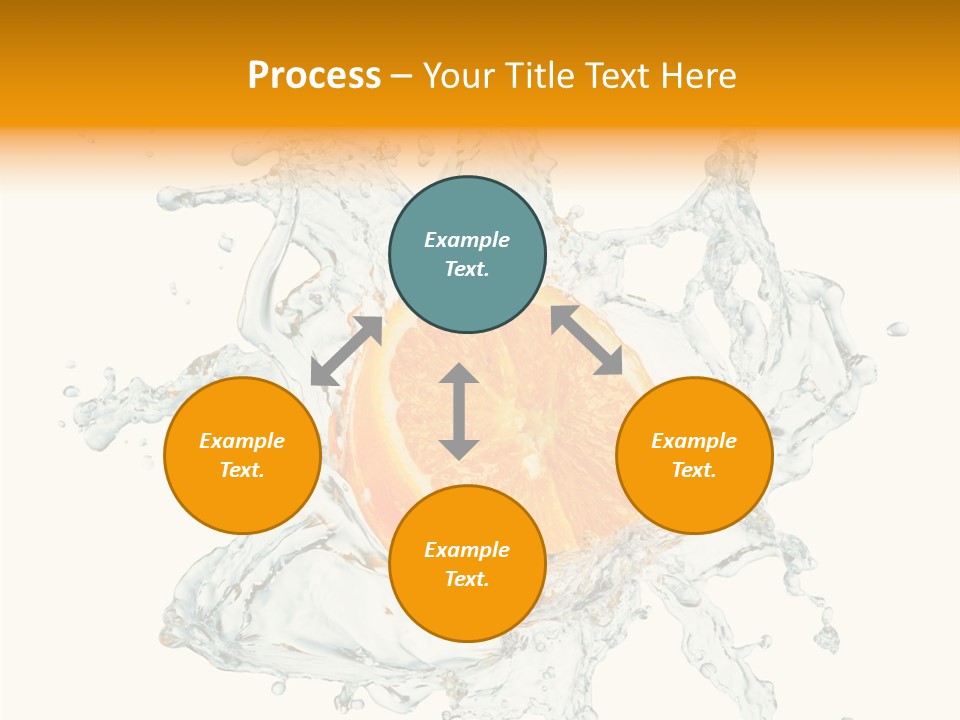 Process – Your Title Text Here

Example Text.

Example Text.

Example Text.

Example Text.